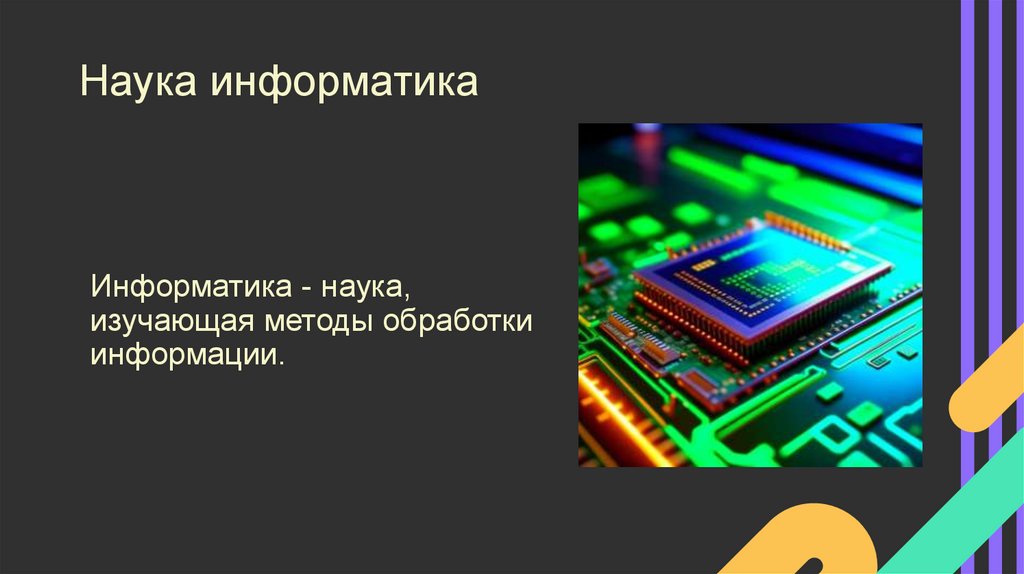 Наука информатика

Информатика - наука, изучающая методы обработки информации.